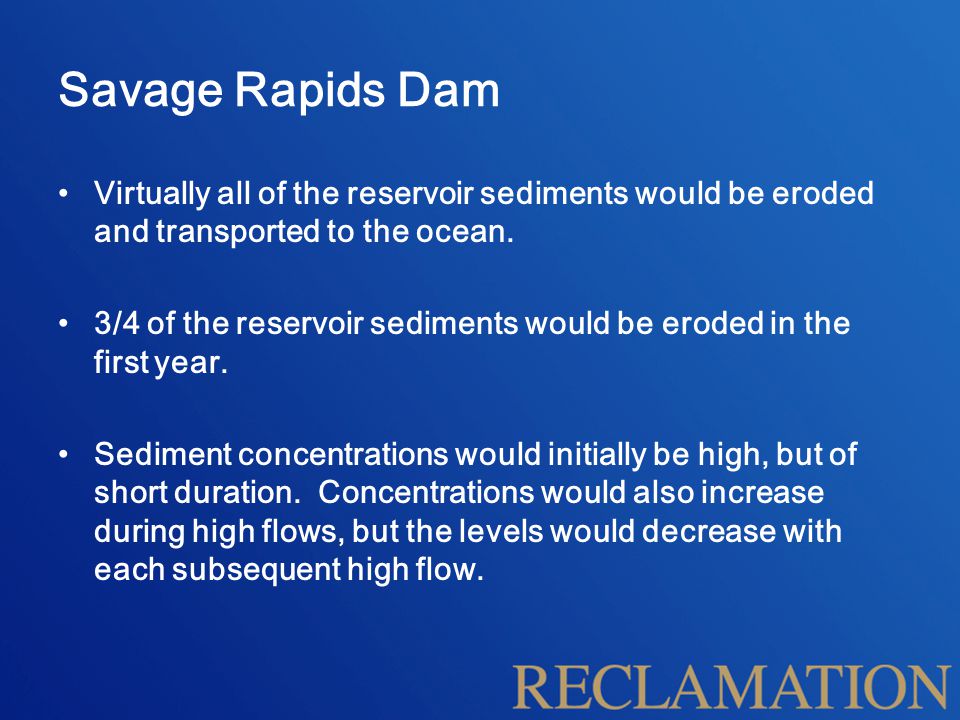 Savage Rapids Dam

• Virtually all of the reservoir sediments would be eroded and transported to the ocean.

• 3/4 of the reservoir sediments would be eroded in the first year.

• Sediment concentrations would initially be high, but of short duration. Concentrations would also increase during high flows, but the levels would decrease with each subsequent high flow.

RECLAMATION